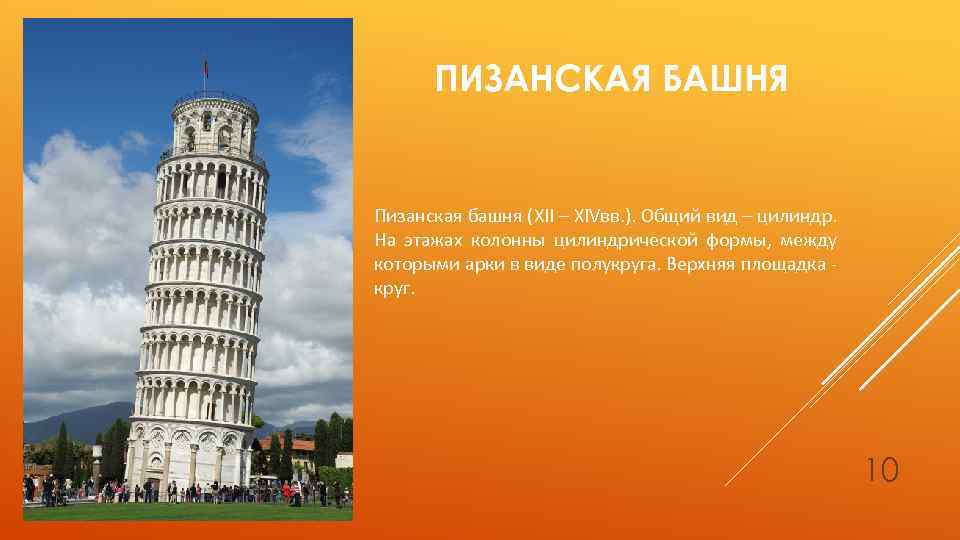 ПИЗАНСКАЯ БАШНЯ

Пизанская башня (XII – XIVвв.). Общий вид – цилиндр. На этажах колонны цилиндрической формы, между которыми арки в виде полукруга. Верхняя площадка - круг.

10